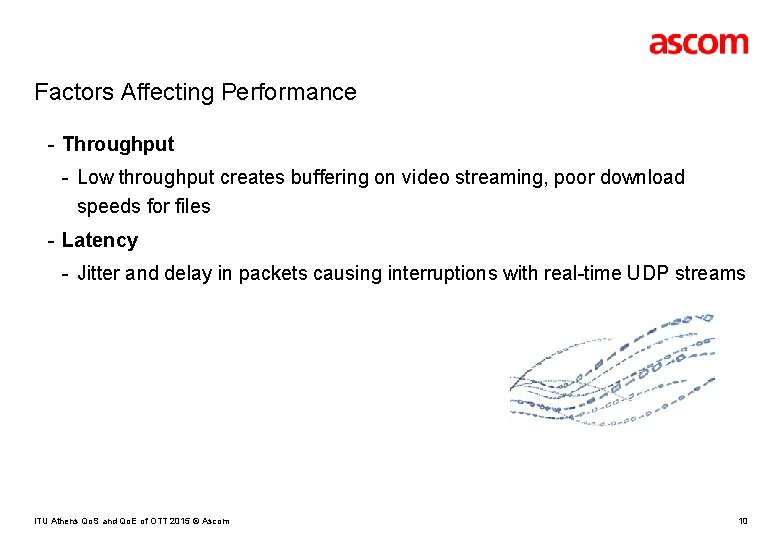 ascom

Factors Affecting Performance

- **Throughput**
  - Low throughput creates buffering on video streaming, poor download speeds for files
- **Latency**
  - Jitter and delay in packets causing interruptions with real-time UDP streams

ITU Athens QoS and QoE of OTT 2015 © Ascom

10